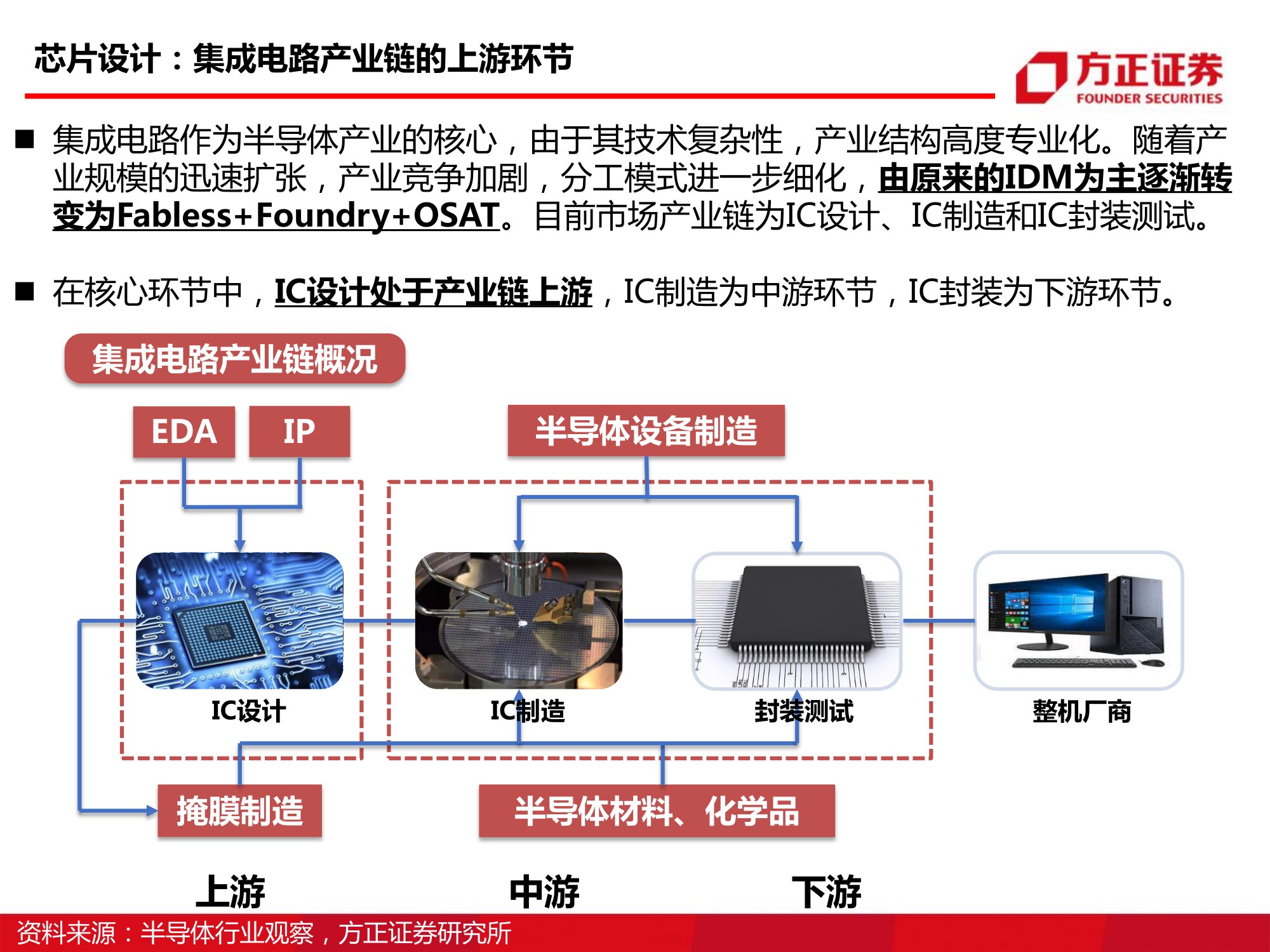 芯片设计：集成电路产业链的上游环节

方正证券
FOUNDER SECURITIES

■ 集成电路作为半导体产业的核心，由于其技术复杂性，产业结构高度专业化。随着产业规模的迅速扩张，产业竞争加剧，分工模式进一步细化，由原来的IDM为主逐渐转变为Fabless+Foundry+OSAT。目前市场产业链为IC设计、IC制造和IC封装测试。

■ 在核心环节中，IC设计处于产业链上游，IC制造为中游环节，IC封装为下游环节。

集成电路产业链概况

EDA

IP

半导体设备制造

IC设计

IC制造

封装测试

整机厂商

掩膜制造

半导体材料、化学品

上游

中游

下游

资料来源：半导体行业观察，方正证券研究所